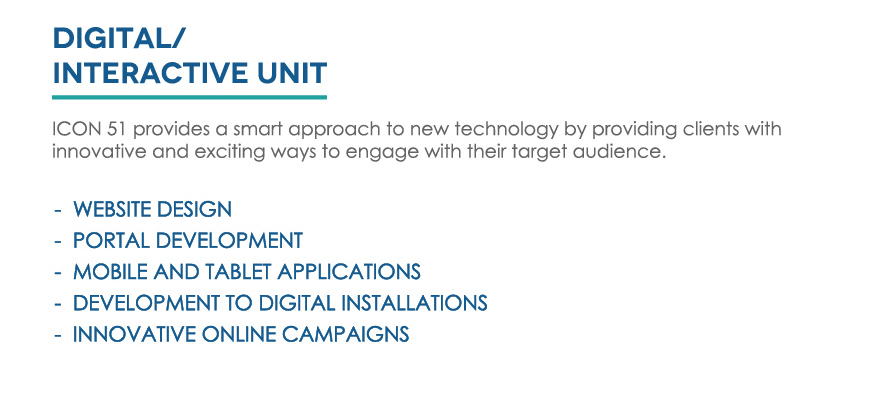 DIGITAL/
INTERACTIVE UNIT

ICON 51 provides a smart approach to new technology by providing clients with innovative and exciting ways to engage with their target audience.

- WEBSITE DESIGN
- PORTAL DEVELOPMENT
- MOBILE AND TABLET APPLICATIONS
- DEVELOPMENT TO DIGITAL INSTALLATIONS
- INNOVATIVE ONLINE CAMPAIGNS